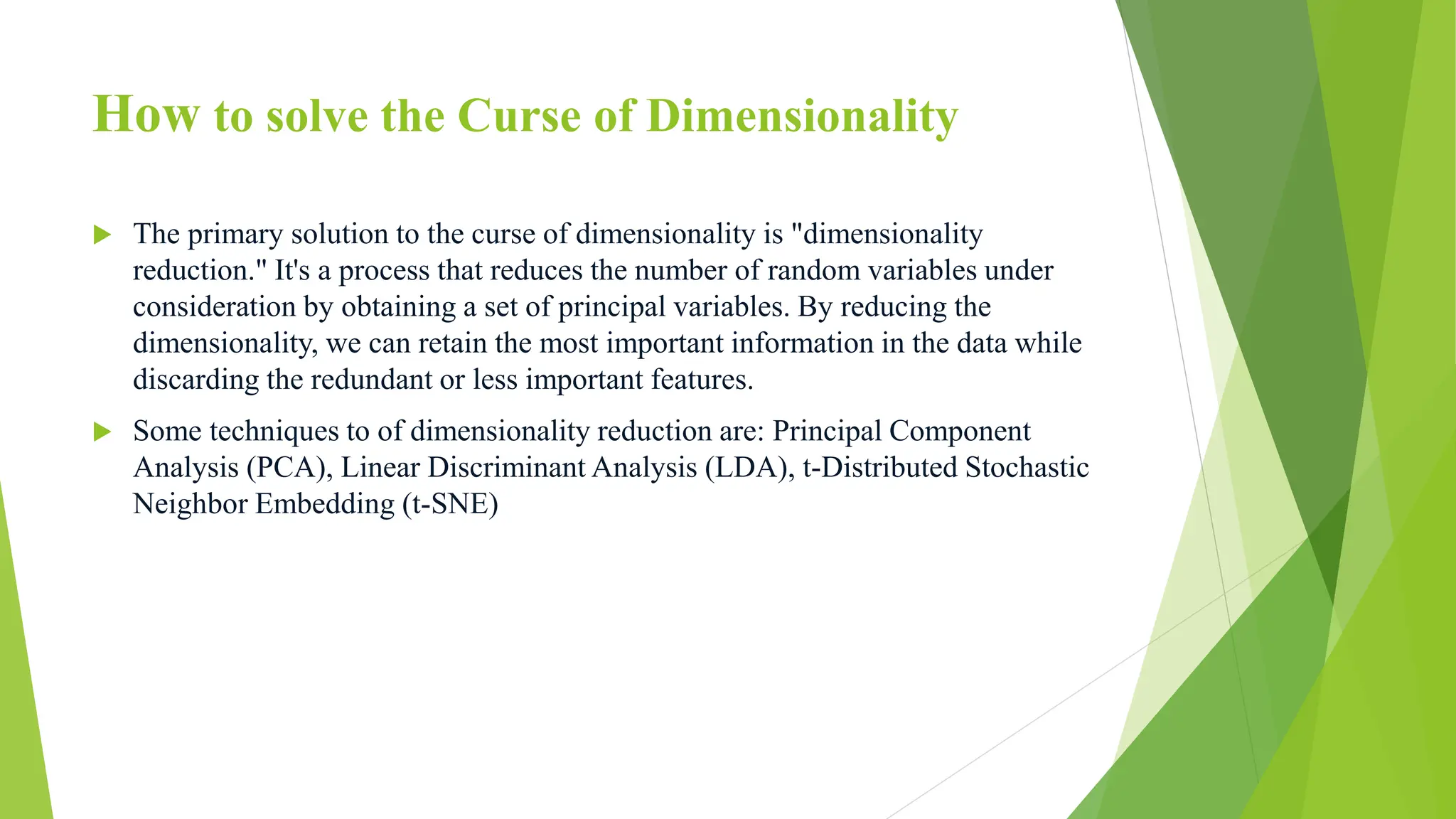 How to solve the Curse of Dimensionality

The primary solution to the curse of dimensionality is "dimensionality reduction." It's a process that reduces the number of random variables under consideration by obtaining a set of principal variables. By reducing the dimensionality, we can retain the most important information in the data while discarding the redundant or less important features.

Some techniques to of dimensionality reduction are: Principal Component Analysis (PCA), Linear Discriminant Analysis (LDA), t-Distributed Stochastic Neighbor Embedding (t-SNE)